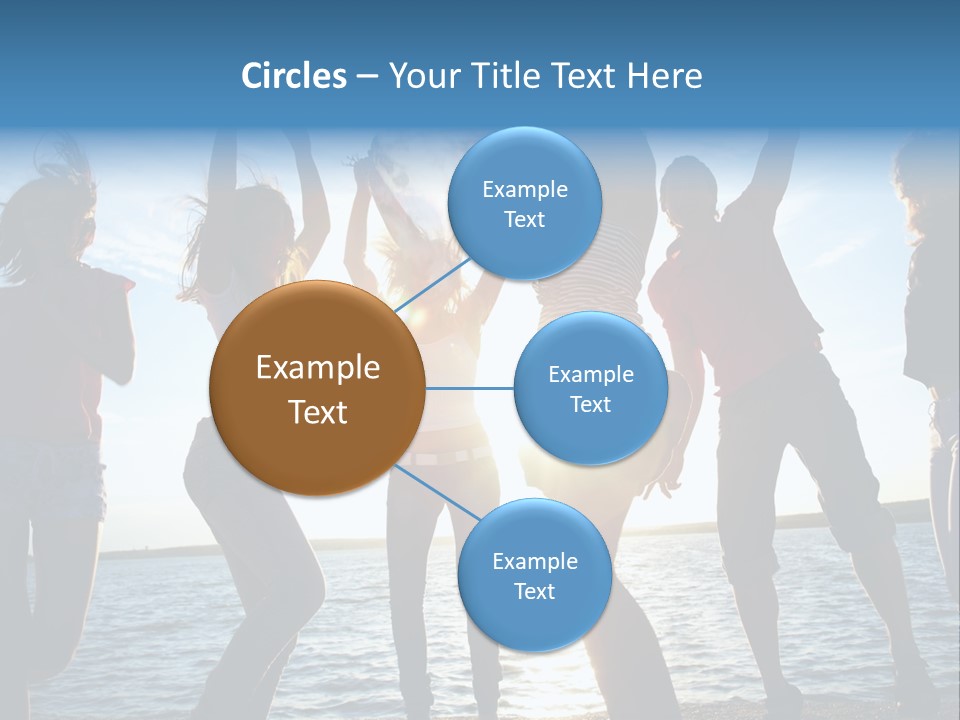 Circles – Your Title Text Here

Example Text

Example Text

Example Text

Example Text